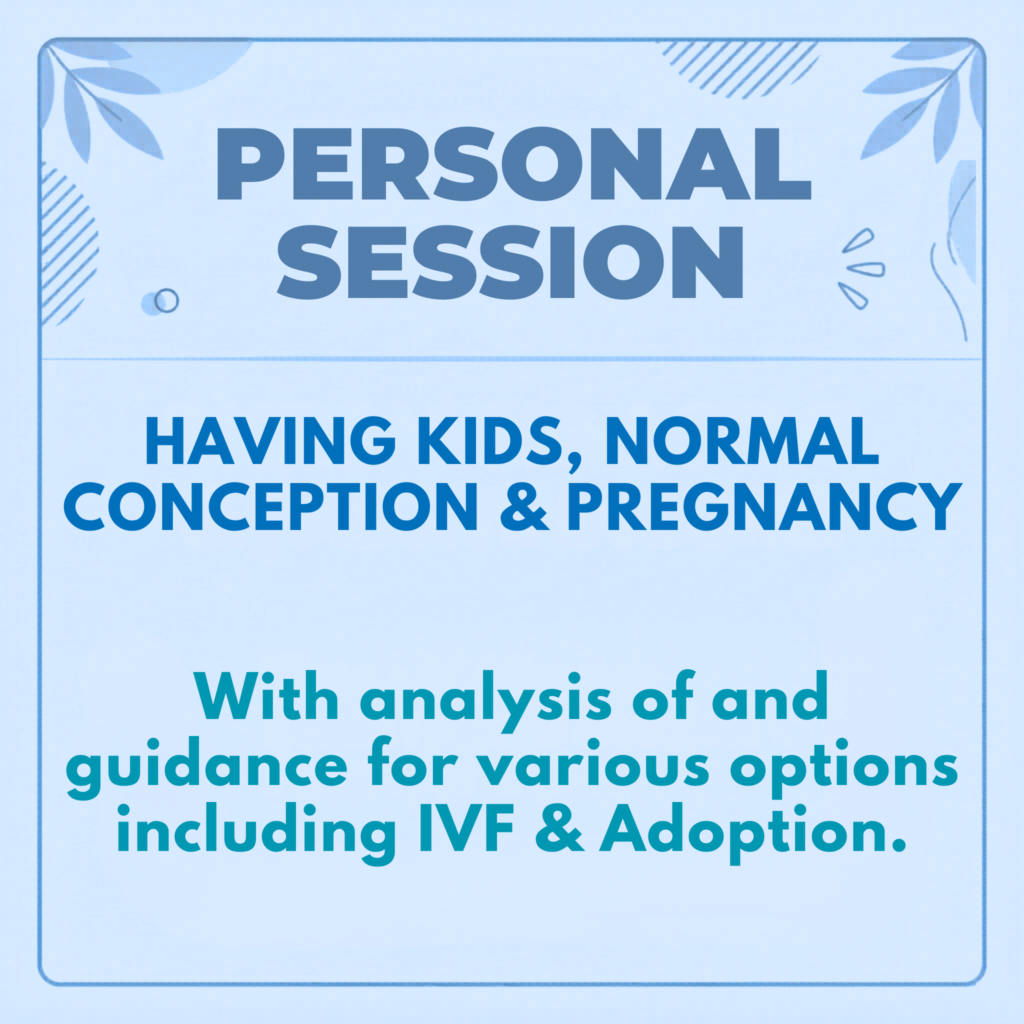 PERSONAL SESSION

HAVING KIDS, NORMAL CONCEPTION & PREGNANCY

With analysis of and guidance for various options including IVF & Adoption.